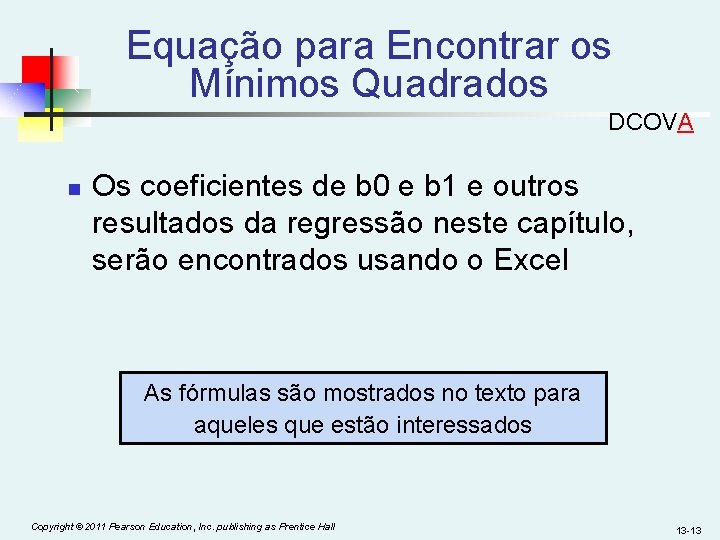 Equação para Encontrar os Mínimos Quadrados

DCOVA

Os coeficientes de b0 e b1 e outros resultados da regressão neste capítulo, serão encontrados usando o Excel

As fórmulas são mostrados no texto para aqueles que estão interessados

Copyright © 2011 Pearson Education, Inc. publishing as Prentice Hall

13-13